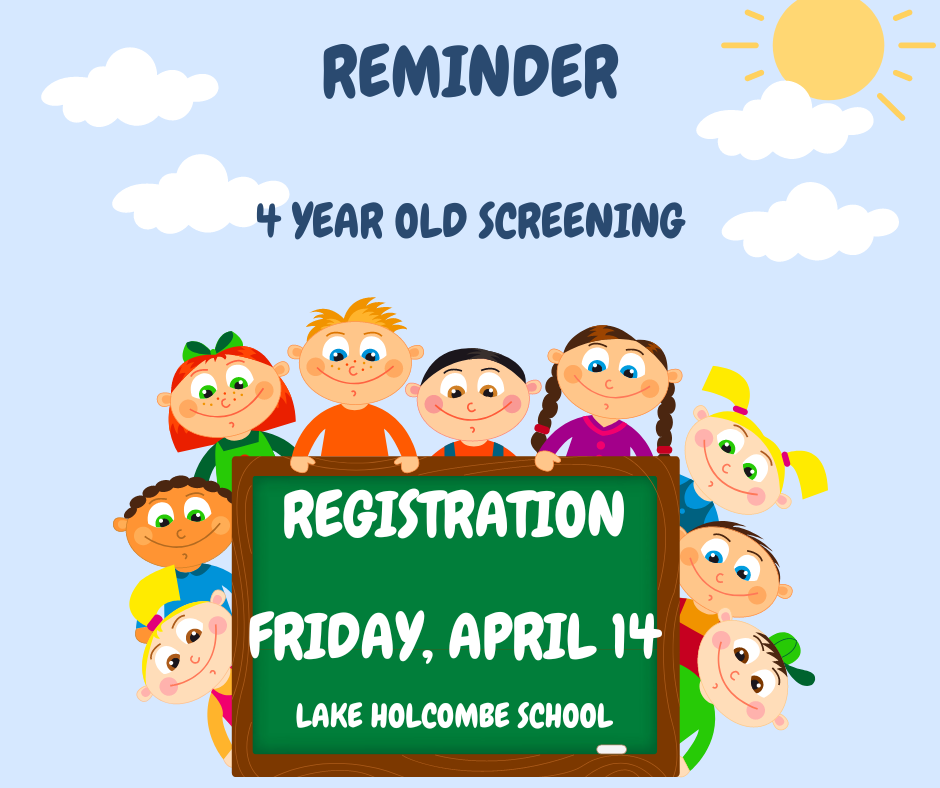 REMINDER

4 YEAR OLD SCREENING

REGISTRATION

FRIDAY, APRIL 14

LAKE HOLCOMBE SCHOOL